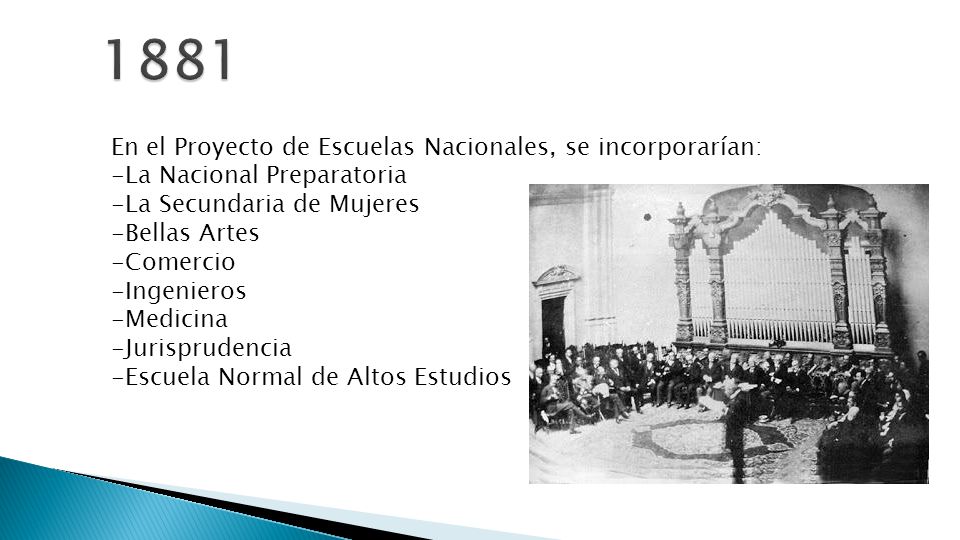 1881

En el Proyecto de Escuelas Nacionales, se incorporarían:
-La Nacional Preparatoria
-La Secundaria de Mujeres
-Bellas Artes
-Comercio
-Ingenieros
-Medicina
-Jurisprudencia
-Escuela Normal de Altos Estudios